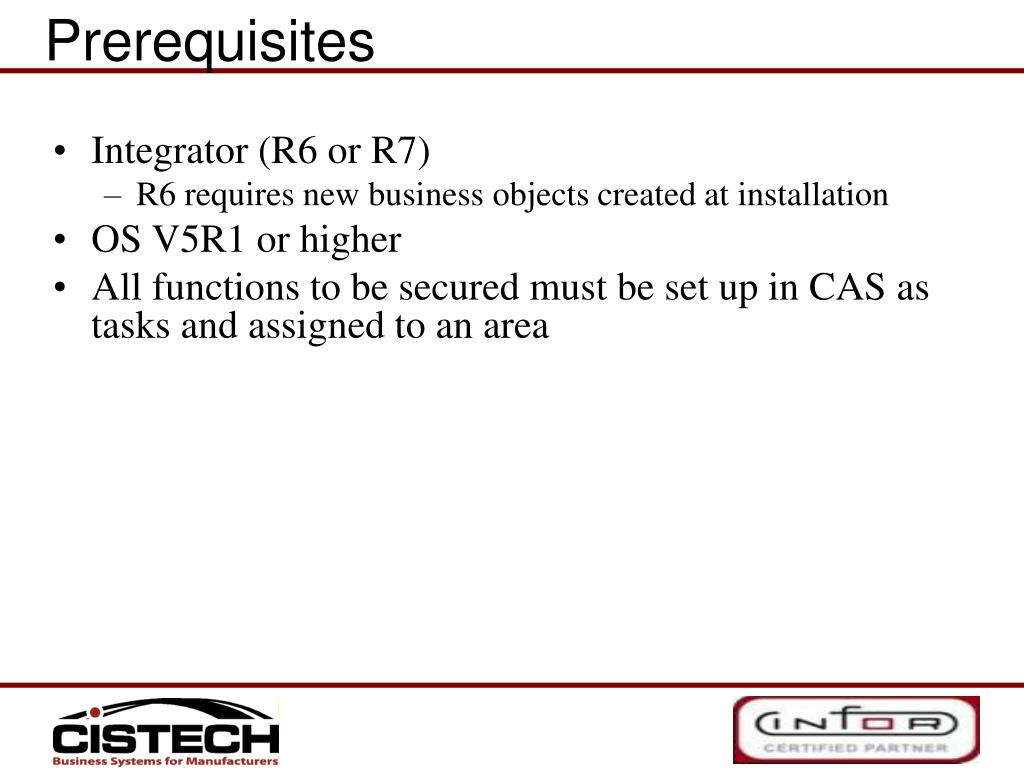 Prerequisites

• Integrator (R6 or R7)
– R6 requires new business objects created at installation
• OS V5R1 or higher
• All functions to be secured must be set up in CAS as tasks and assigned to an area

CISTECH
Business Systems for Manufacturers

INFOR
CERTIFIED PARTNER